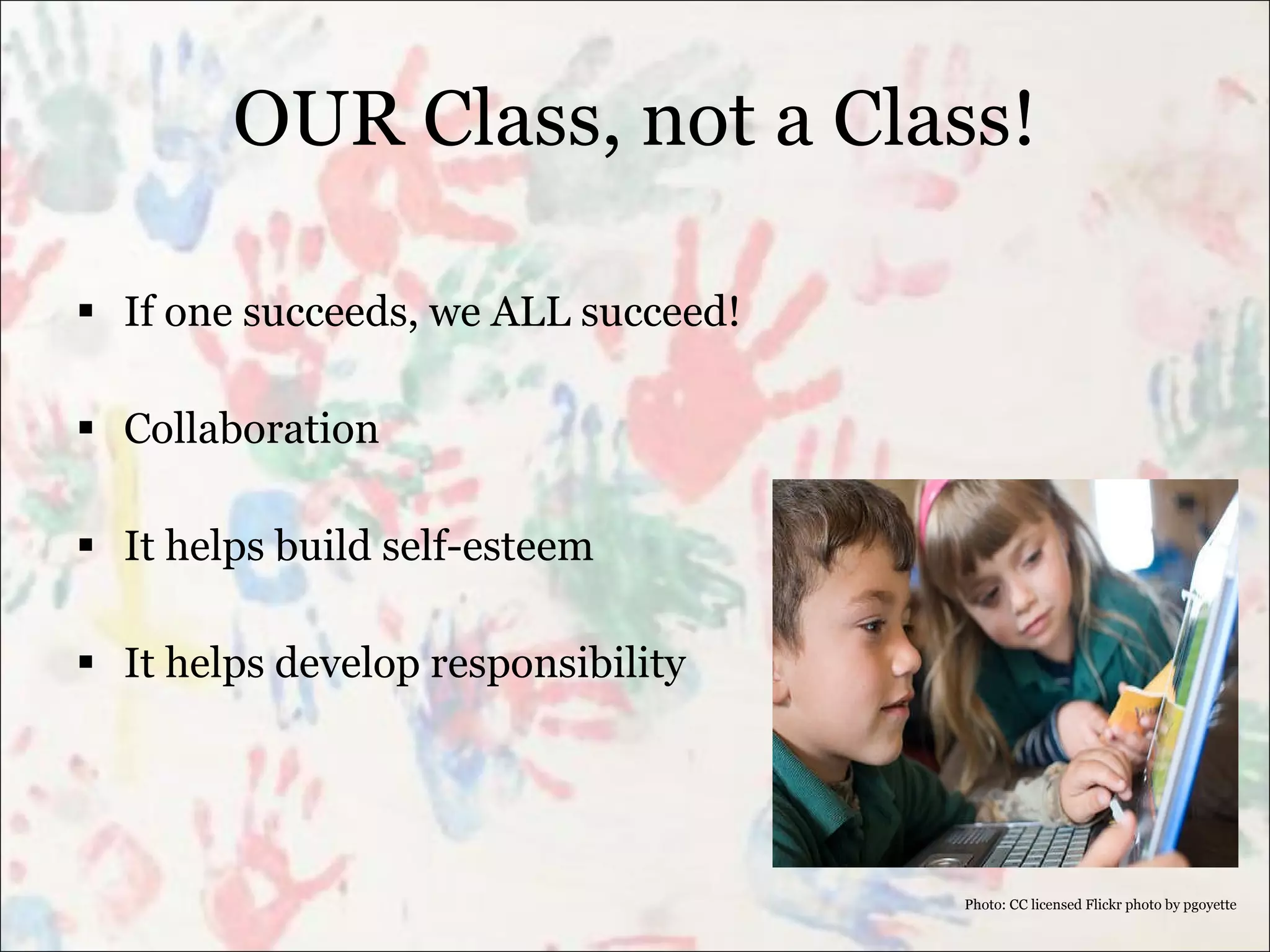 OUR Class, not a Class!

▪ If one succeeds, we ALL succeed!

▪ Collaboration

▪ It helps build self-esteem

▪ It helps develop responsibility

Photo: CC licensed Flickr photo by pgoyette